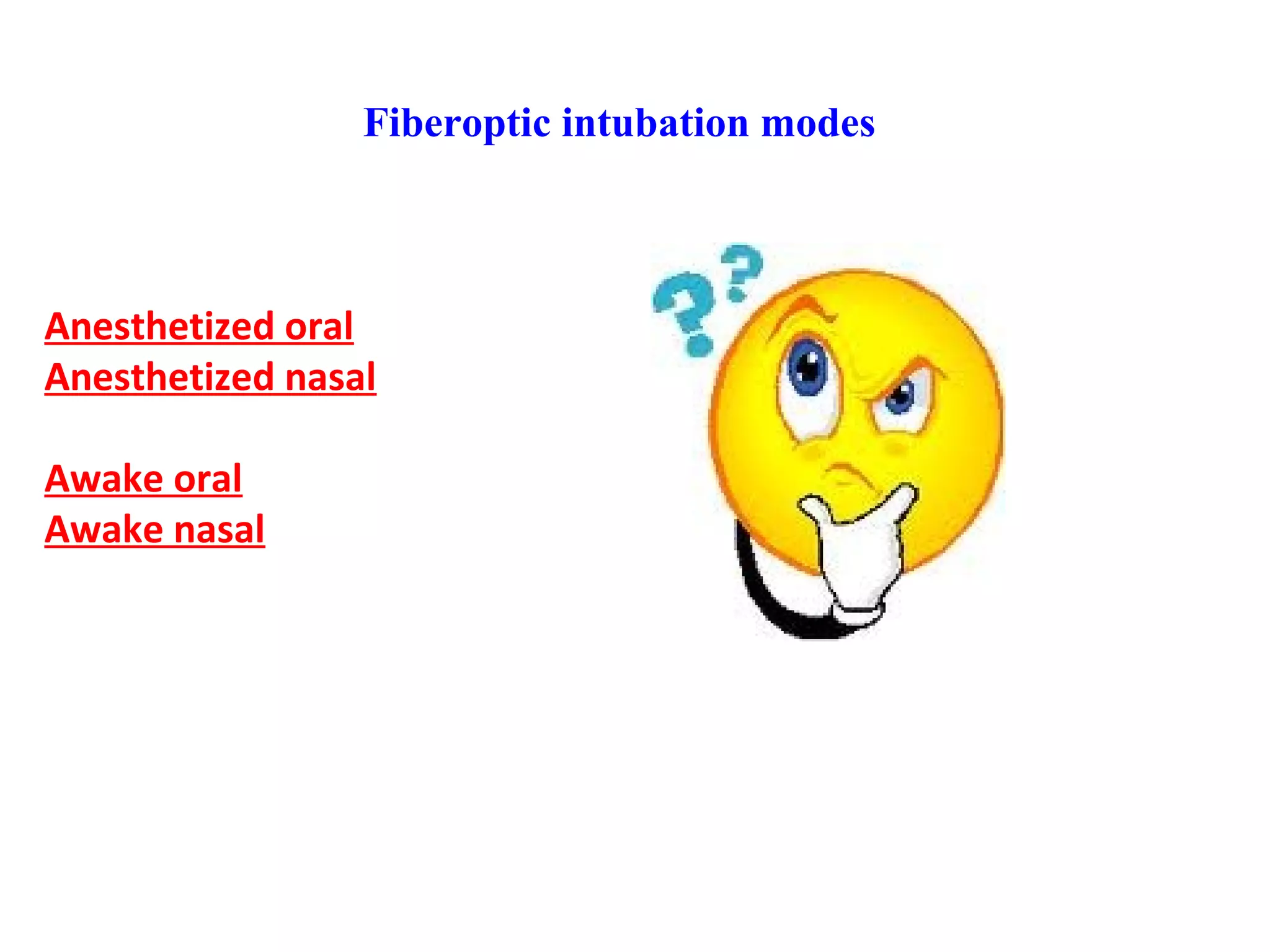 Fiberoptic intubation modes

Anesthetized oral
Anesthetized nasal

Awake oral
Awake nasal